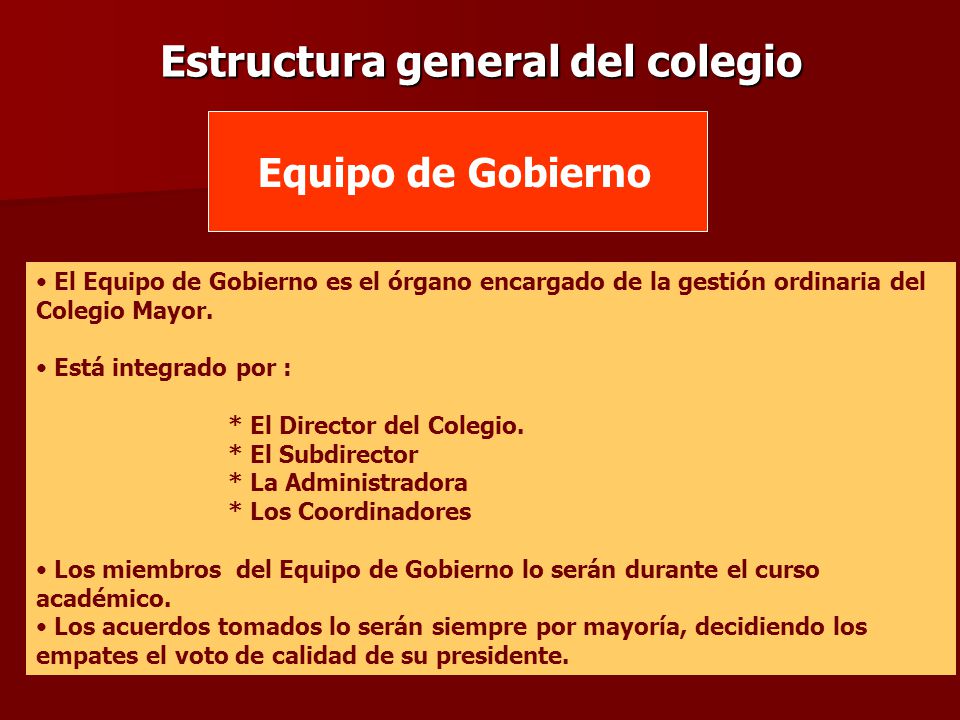 Estructura general del colegio

Equipo de Gobierno

• El Equipo de Gobierno es el órgano encargado de la gestión ordinaria del Colegio Mayor.

• Está integrado por :

* El Director del Colegio.
* El Subdirector
* La Administradora
* Los Coordinadores

• Los miembros del Equipo de Gobierno lo serán durante el curso académico.
• Los acuerdos tomados lo serán siempre por mayoría, decidiendo los empates el voto de calidad de su presidente.